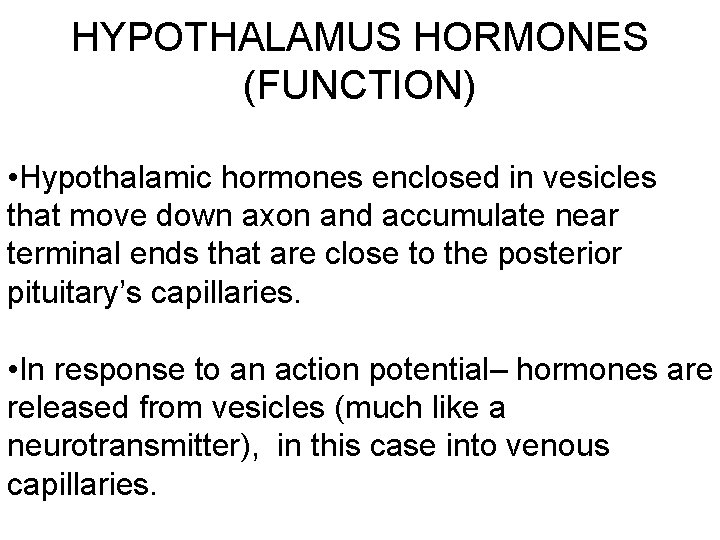 HYPOTHALAMUS HORMONES (FUNCTION)

•Hypothalamic hormones enclosed in vesicles that move down axon and accumulate near terminal ends that are close to the posterior pituitary's capillaries.

•In response to an action potential– hormones are released from vesicles (much like a neurotransmitter), in this case into venous capillaries.